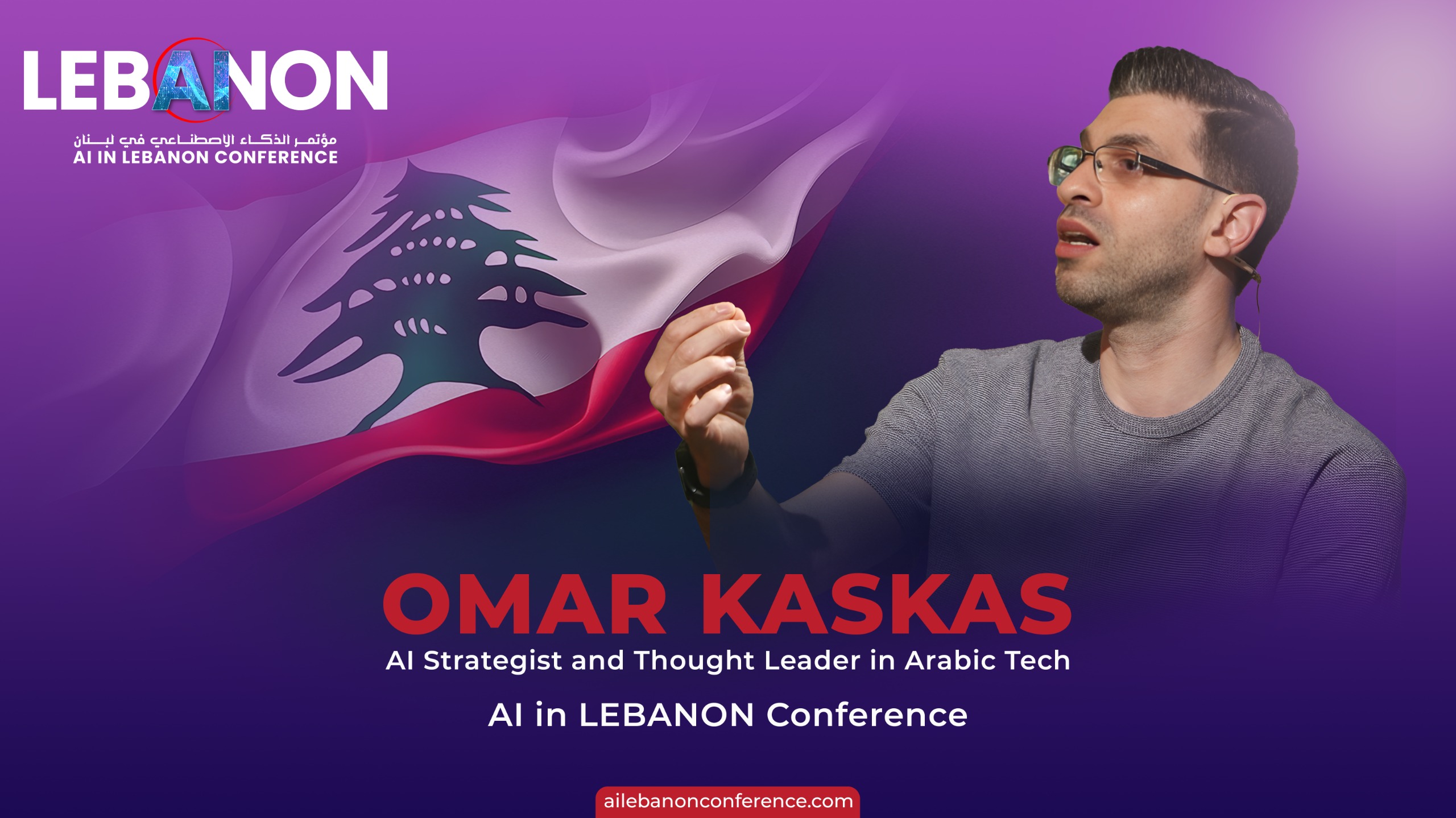 LEBANON

مؤتمر الذكاء الاصطناعي في لبنان
AI IN LEBANON CONFERENCE

OMAR KASKAS
AI Strategist and Thought Leader in Arabic Tech

AI in LEBANON Conference

ailebanonconference.com